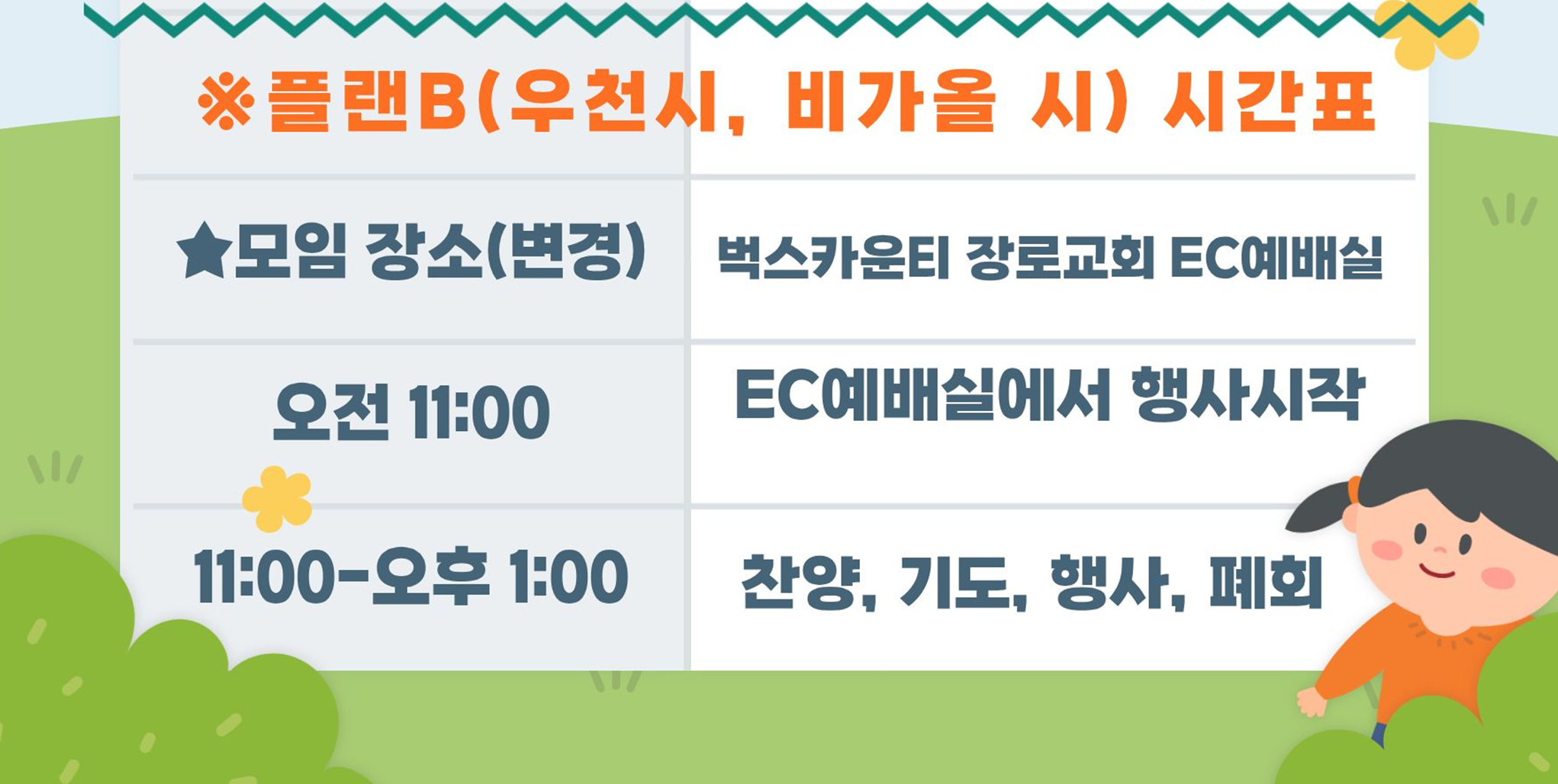 ※플랜B(우천시, 비가올 시) 시간표

| ★모임 장소(변경) | 벅스카운티 장로교회 EC예배실 |
|---|---|
| 오전 11:00 | EC예배실에서 행사시작 |
| 11:00-오후 1:00 | 찬양, 기도, 행사, 폐회 |